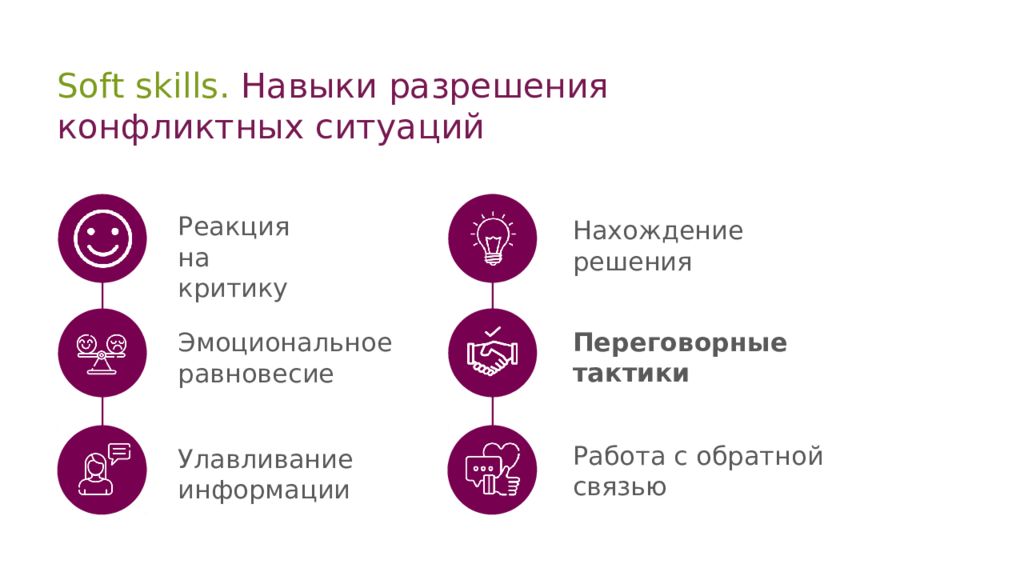 Soft skills. Навыки разрешения конфликтных ситуаций

Реакция на критику

Эмоциональное равновесие

Улавливание информации

Нахождение решения

Переговорные тактики

Работа с обратной связью